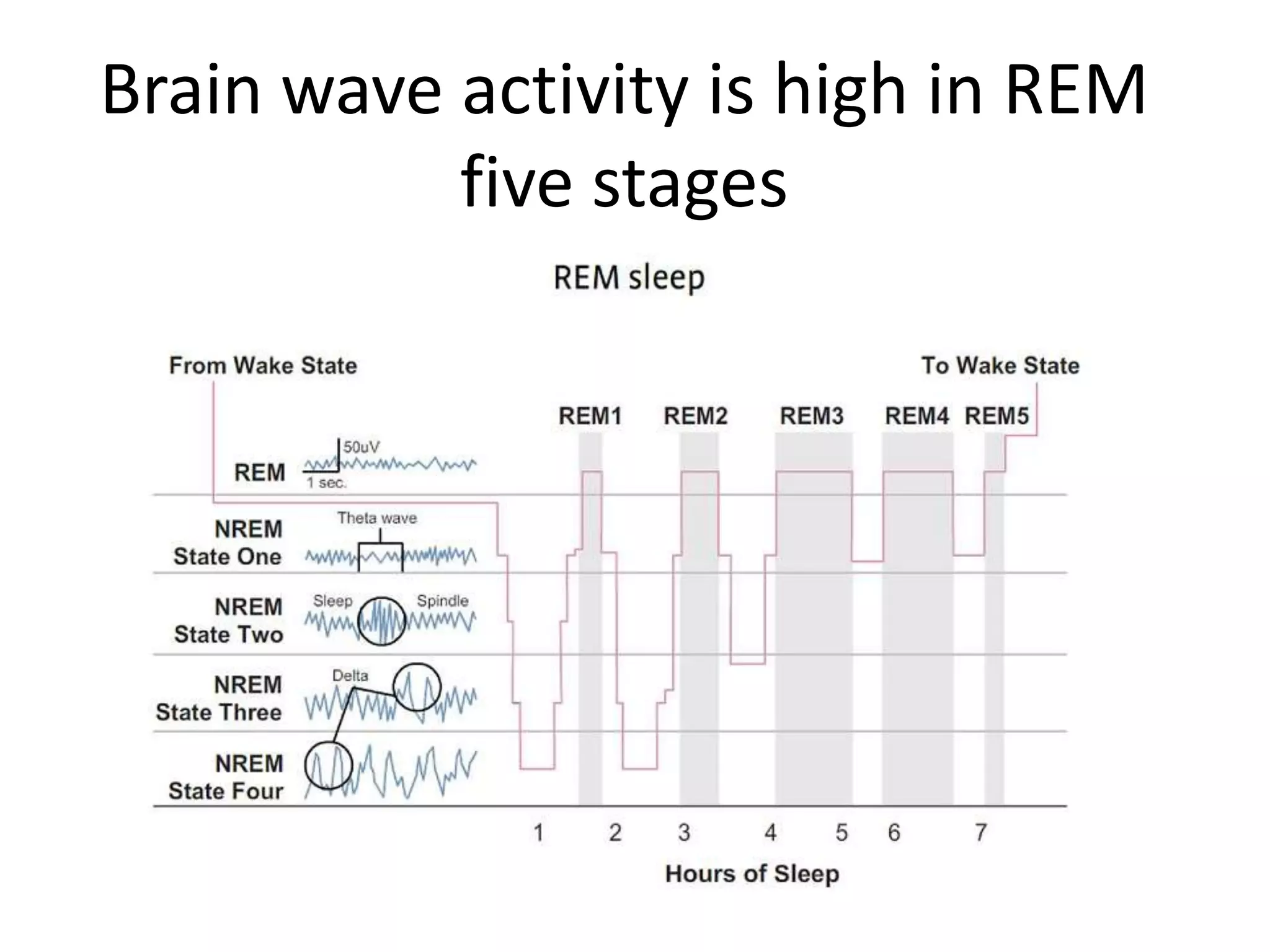 Brain wave activity is high in REM five stages

REM sleep

From Wake State

To Wake State

REM1 REM2 REM3 REM4 REM5

REM

50uV

1 sec.

NREM State One

Theta wave

NREM State Two

Sleep Spindle

NREM State Three

Delta

NREM State Four

1 2 3 4 5 6 7

Hours of Sleep